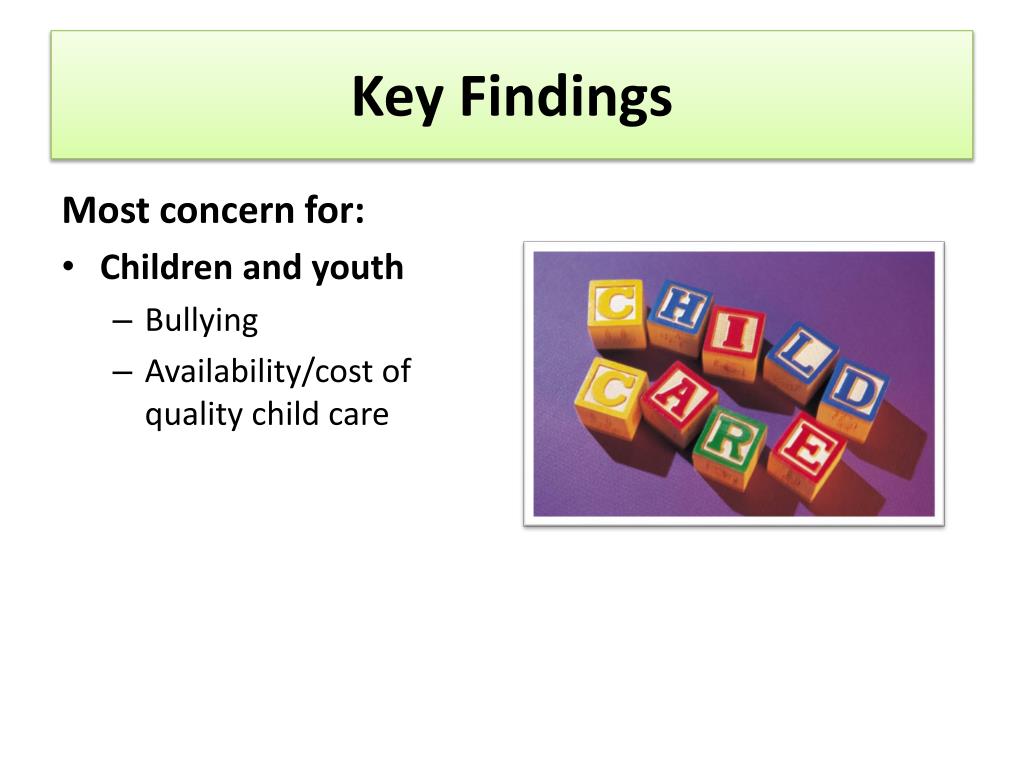 Key Findings

Most concern for:

• Children and youth
– Bullying
– Availability/cost of quality child care

CHILD CARE